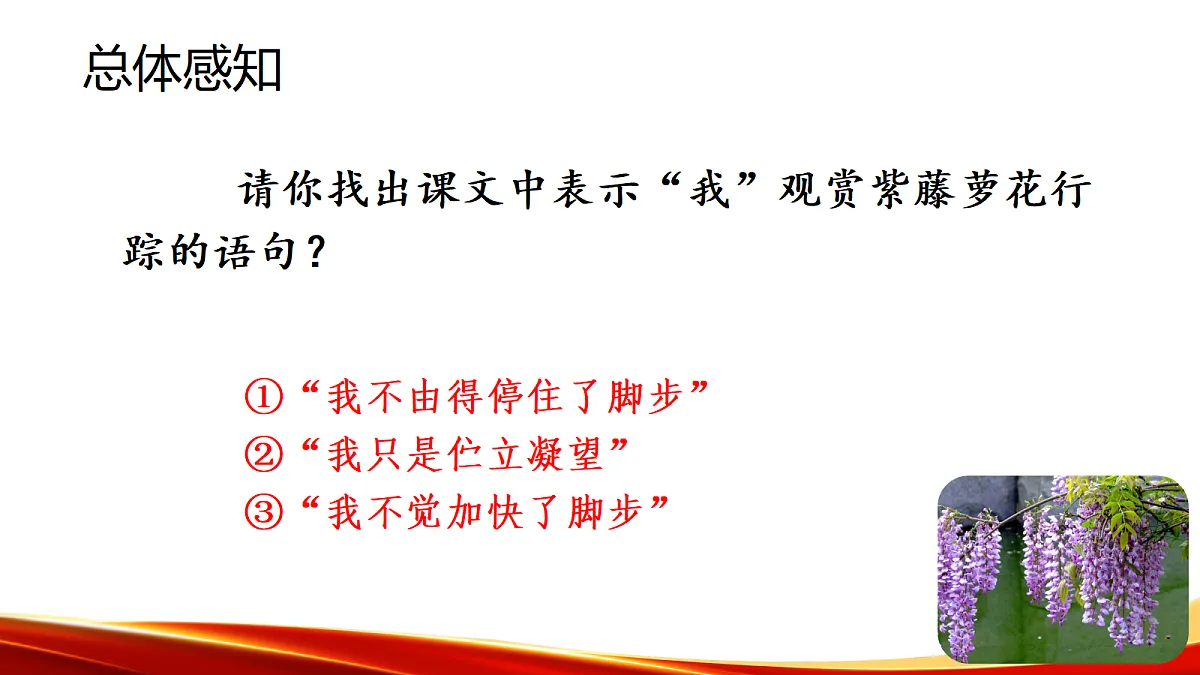 总体感知

请你找出课文中表示“我”观赏紫藤萝花行踪的语句？

①“我不由得停住了脚步”
②“我只是伫立凝望”
③“我不觉加快了脚步”